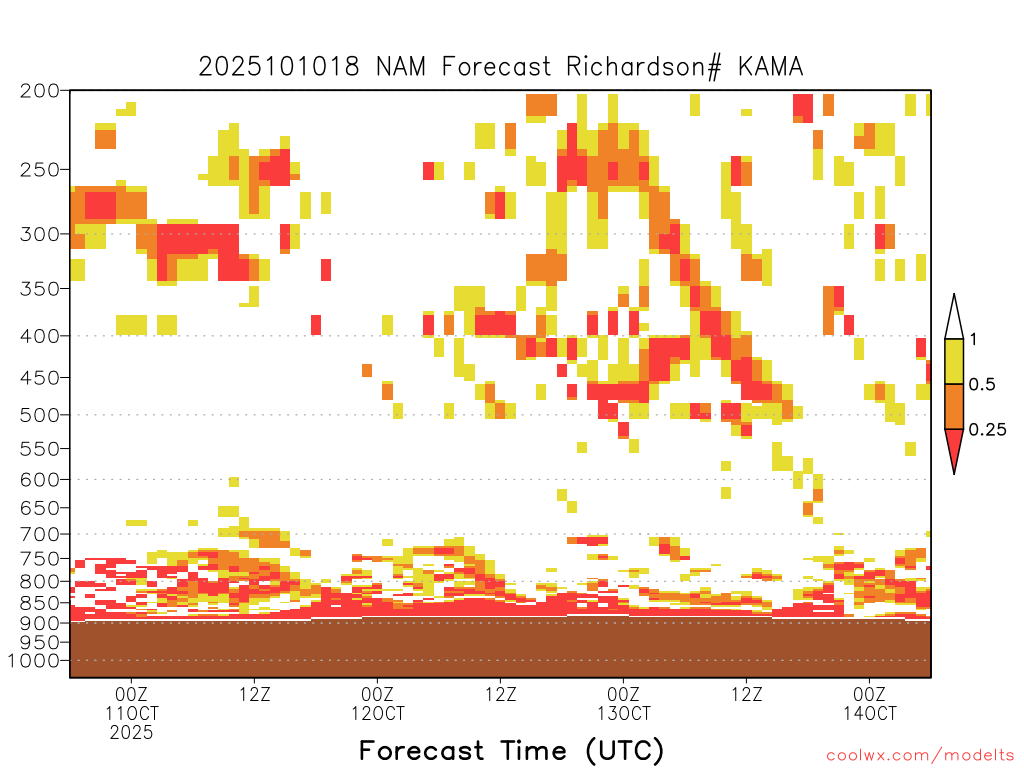 2025101018 NAM Forecast Richardson# KAMA

200
250
300
350
400
450
500
550
600
650
700
750
800
850
900
950
1000

1
0.5
0.25

00Z
11OCT
2025
12Z
00Z
12OCT
12Z
00Z
13OCT
12Z
00Z
14OCT

Forecast Time (UTC)

coolwx.com/modelts